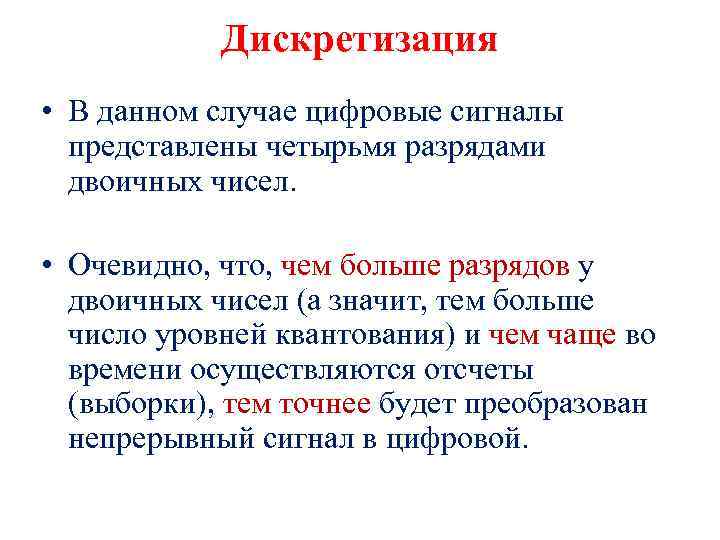 Дискретизация

• В данном случае цифровые сигналы представлены четырьмя разрядами двоичных чисел.

• Очевидно, что, чем больше разрядов у двоичных чисел (а значит, тем больше число уровней квантования) и чем чаще во времени осуществляются отсчеты (выборки), тем точнее будет преобразован непрерывный сигнал в цифровой.